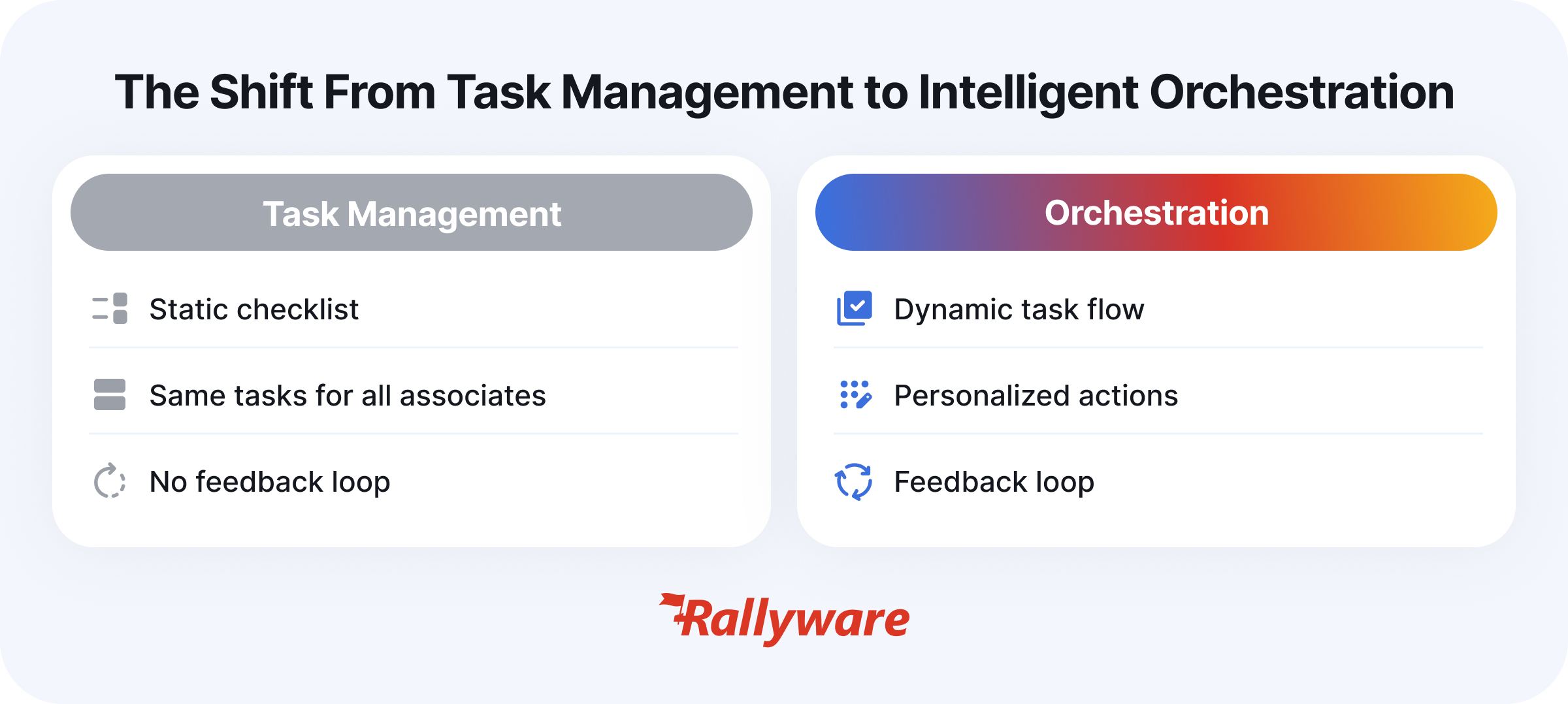 The Shift From Task Management to Intelligent Orchestration

Task Management

Static checklist

Same tasks for all associates

No feedback loop

Orchestration

Dynamic task flow

Personalized actions

Feedback loop

Rallyware